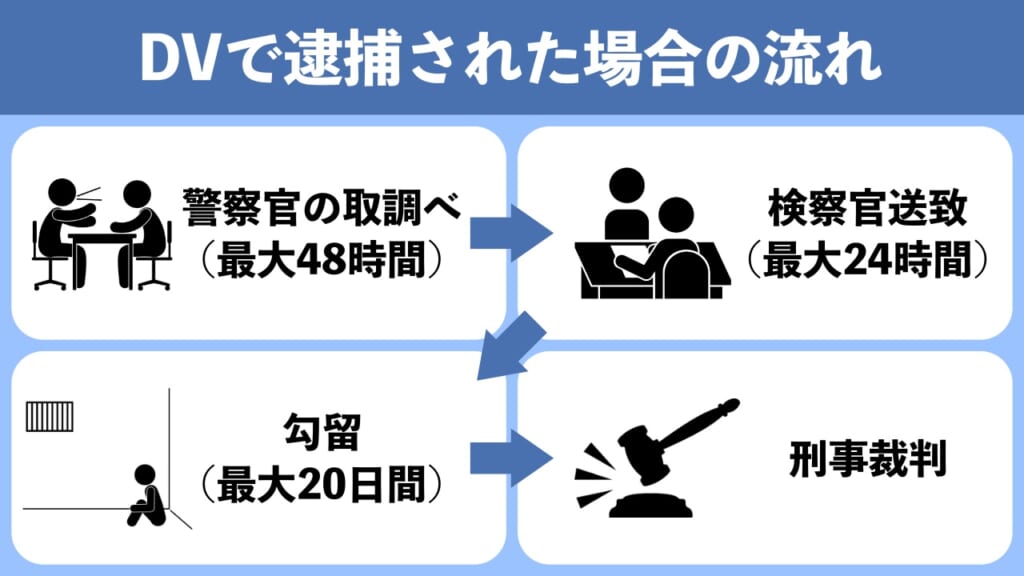 DVで逮捕された場合の流れ

警察官の取調べ
（最大48時間）

検察官送致
（最大24時間）

勾留
（最大20日間）

刑事裁判